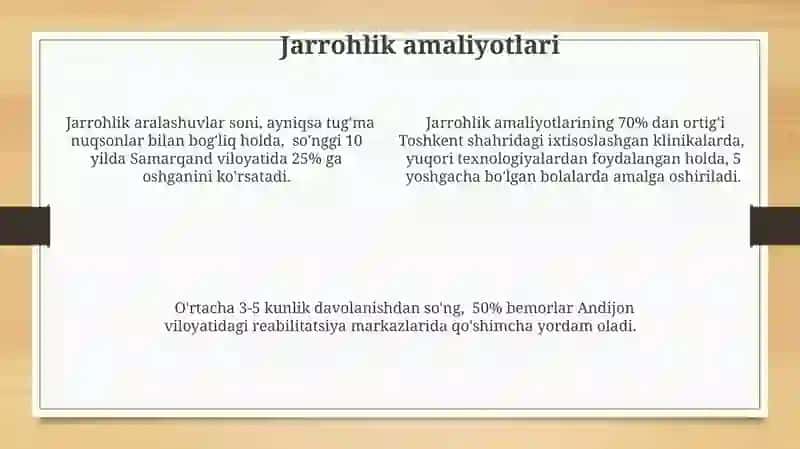 Jarrohlik amaliyotlari

Jarrohlik aralashuvlar soni, ayniqsa tug'ma nuqsonlar bilan bog'liq holda, so'nggi 10 yilda Samarqand viloyatida 25% ga oshganini ko'rsatadi.

Jarrohlik amaliyotlarining 70% dan ortig'i Toshkent shahridagi ixtisoslashgan klinikalarda, yuqori texnologiyalardan foydalangan holda, 5 yoshgacha bo'lgan bolalarda amalga oshiriladi.

O'rtacha 3-5 kunlik davolanishdan so'ng, 50% bemorlar Andijon viloyatidagi reabilitatsiya markazlarida qo'shimcha yordam oladi.